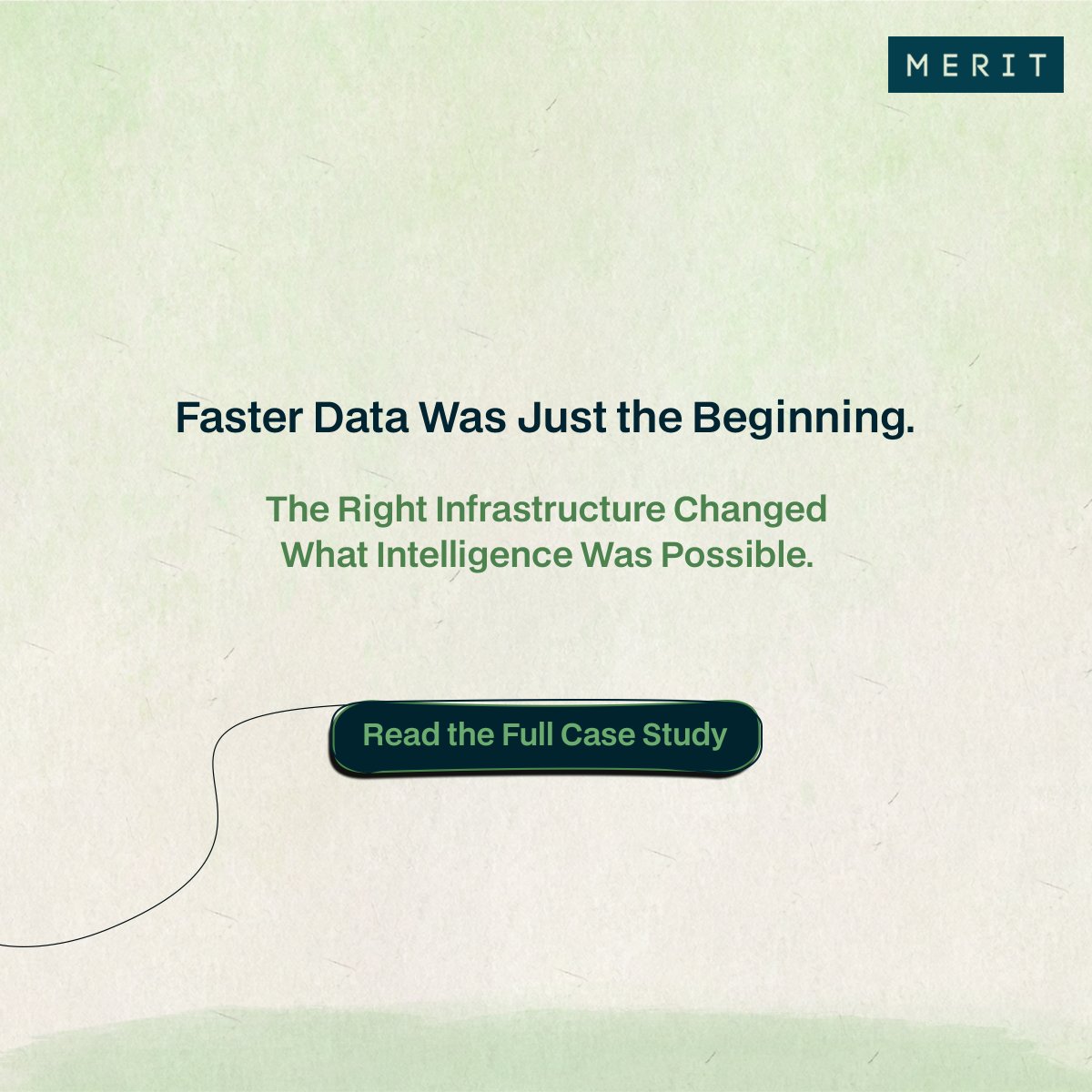 MERIT

Faster Data Was Just the Beginning.

The Right Infrastructure Changed What Intelligence Was Possible.

Read the Full Case Study